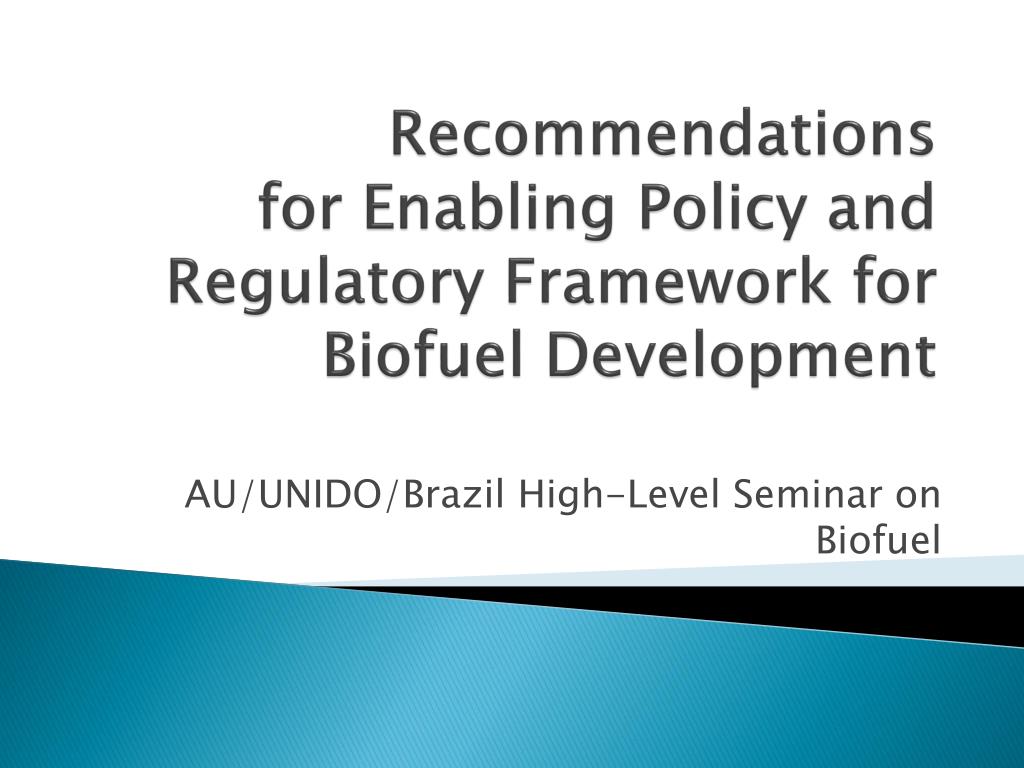 Recommendations for Enabling Policy and Regulatory Framework for Biofuel Development

AU/UNIDO/Brazil High-Level Seminar on Biofuel